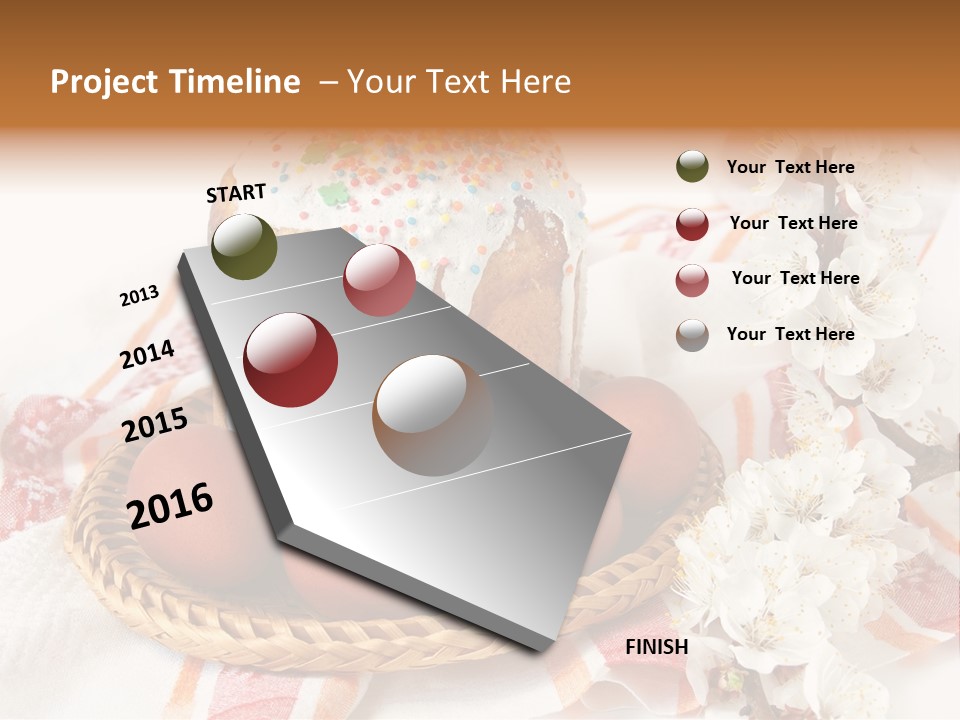 Project Timeline – Your Text Here

START

2013

2014

2015

2016

Your Text Here

Your Text Here

Your Text Here

Your Text Here

FINISH